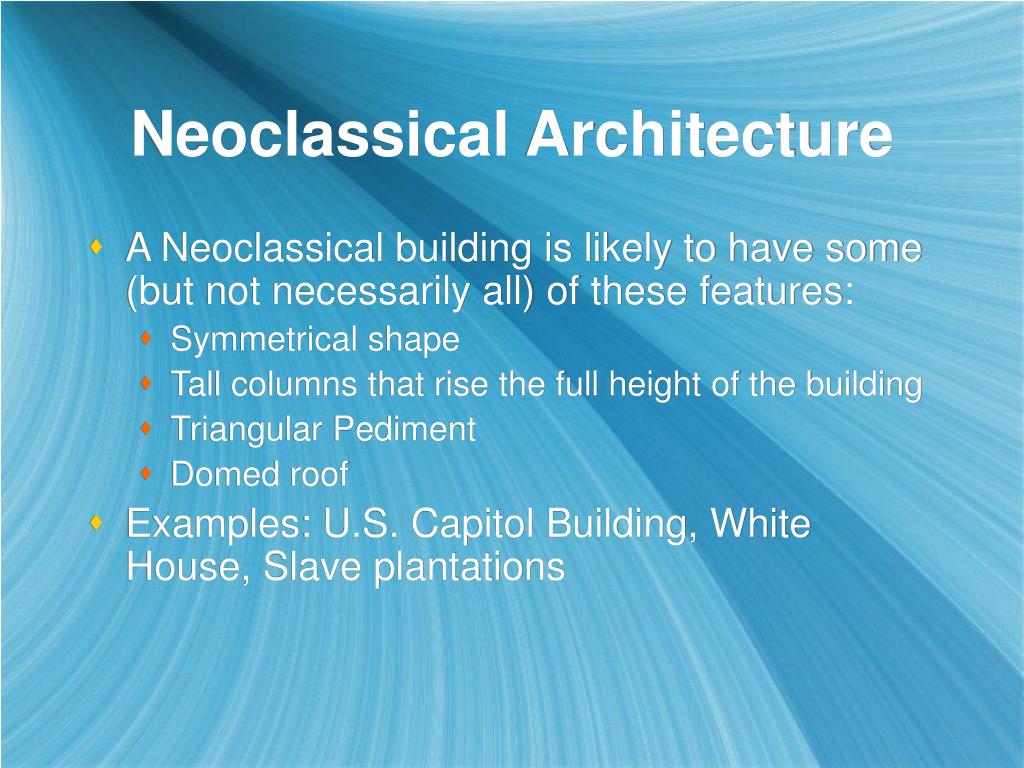 Neoclassical Architecture

A Neoclassical building is likely to have some (but not necessarily all) of these features:

Symmetrical shape

Tall columns that rise the full height of the building

Triangular Pediment

Domed roof

Examples: U.S. Capitol Building, White House, Slave plantations